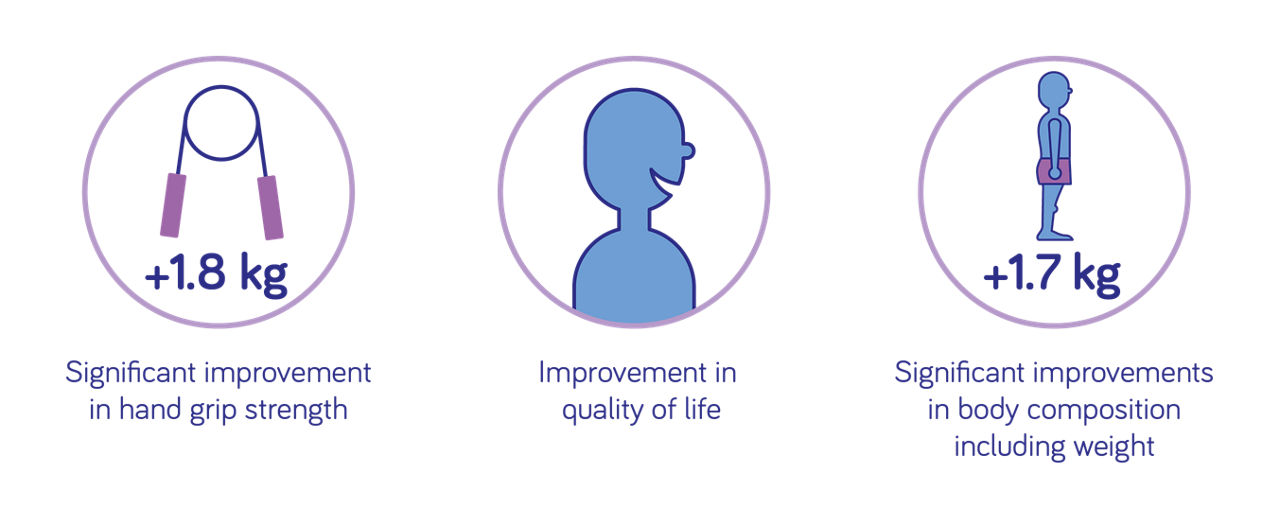 +1.8 kg

Significant improvement in hand grip strength

Improvement in quality of life

+1.7 kg

Significant improvements in body composition including weight